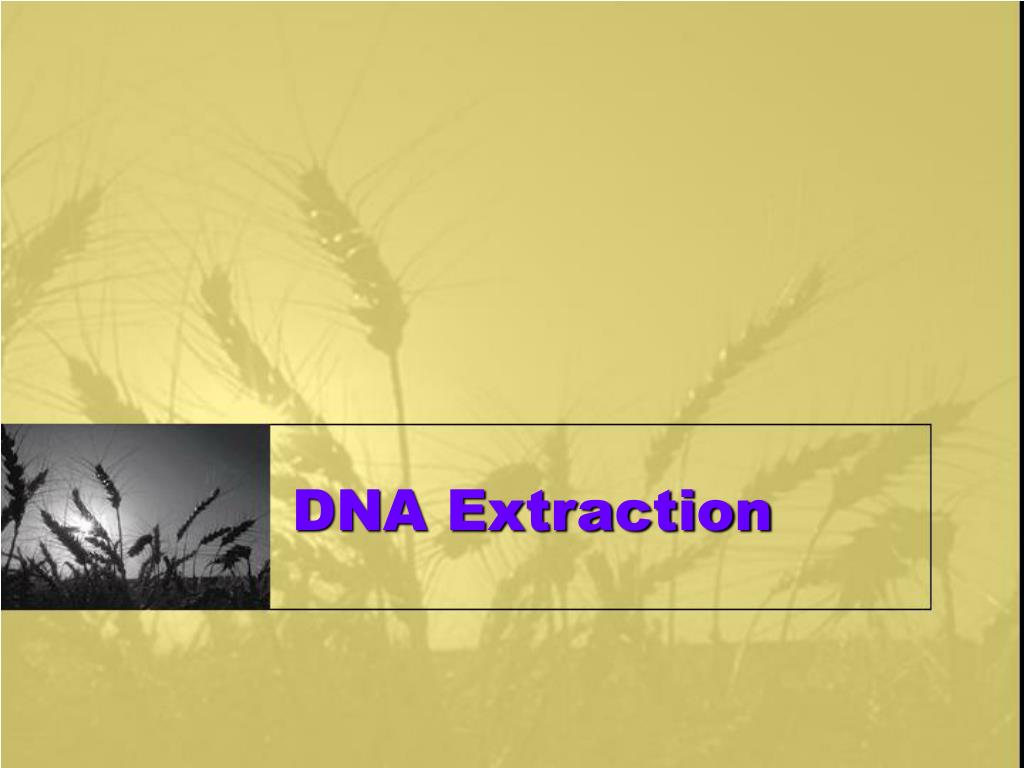 DNA Extraction